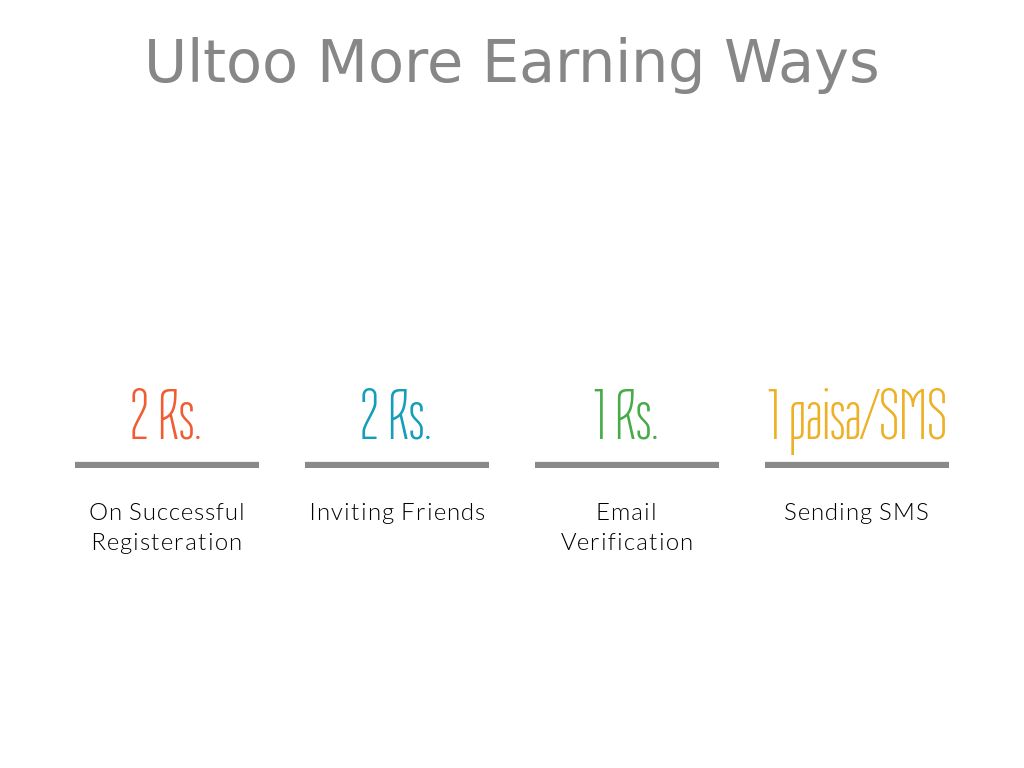 Ultoo More Earning Ways

2 Rs.

On Successful Registeration

2 Rs.

Inviting Friends

1 Rs.

Email Verification

1 paisa/SMS

Sending SMS